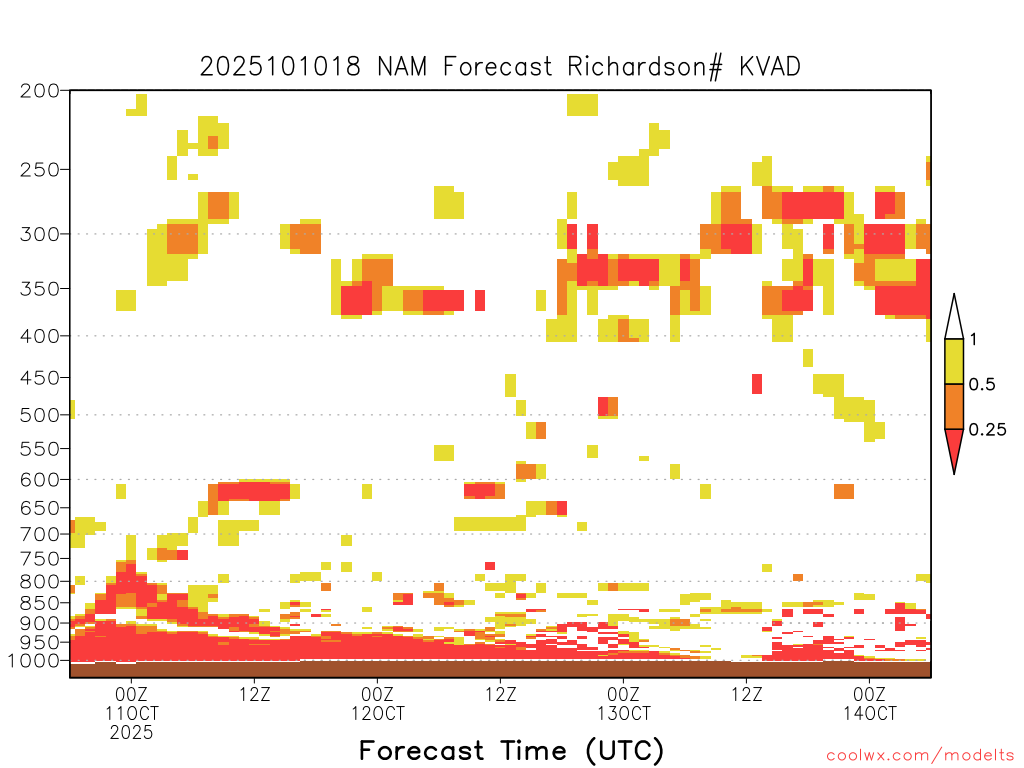 2025101018 NAM Forecast Richardson# KVAD

200
250
300
350
400
450
500
550
600
650
700
750
800
850
900
950
1000

1
0.5
0.25

00Z
11OCT
2025
12Z
00Z
12OCT
12Z
00Z
13OCT
12Z
00Z
14OCT

Forecast Time (UTC)

coolwx.com/modelts